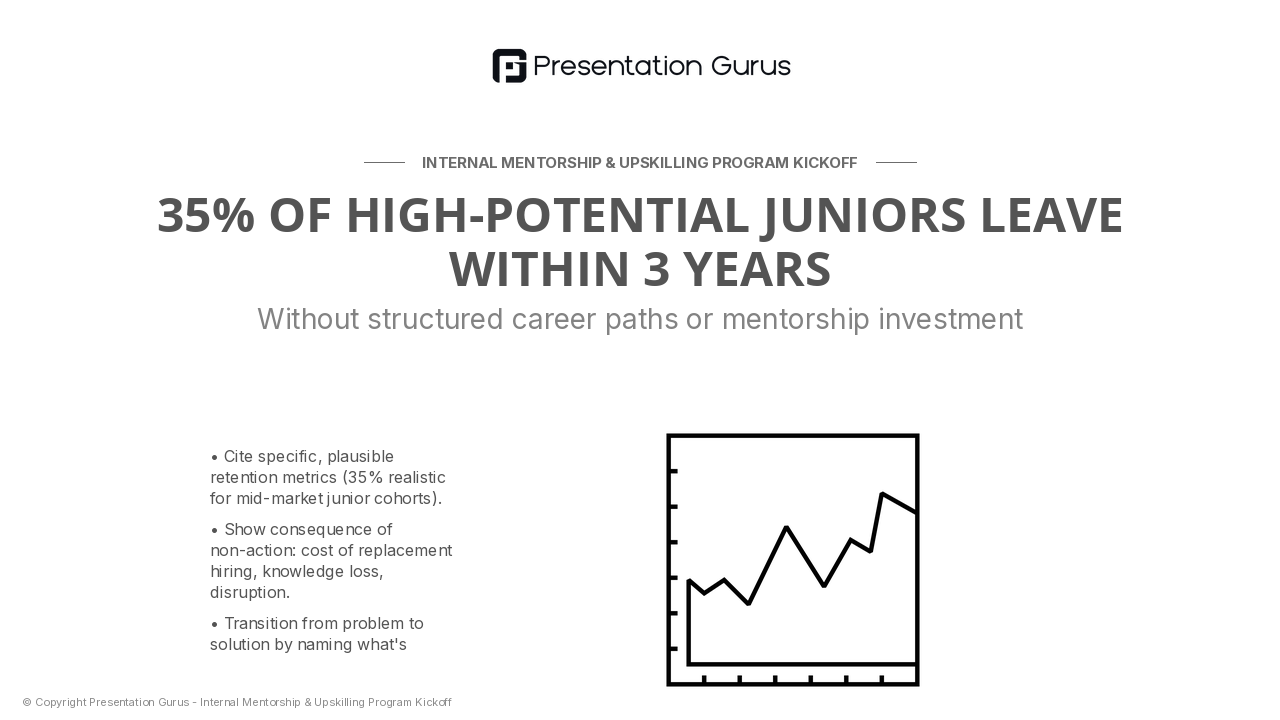 Presentation Gurus

INTERNAL MENTORSHIP & UPSKILLING PROGRAM KICKOFF

35% OF HIGH-POTENTIAL JUNIORS LEAVE WITHIN 3 YEARS

Without structured career paths or mentorship investment

• Cite specific, plausible retention metrics (35% realistic for mid-market junior cohorts).

• Show consequence of non-action: cost of replacement hiring, knowledge loss, disruption.

• Transition from problem to solution by naming what's

© Copyright Presentation Gurus - Internal Mentorship & Upskilling Program Kickoff